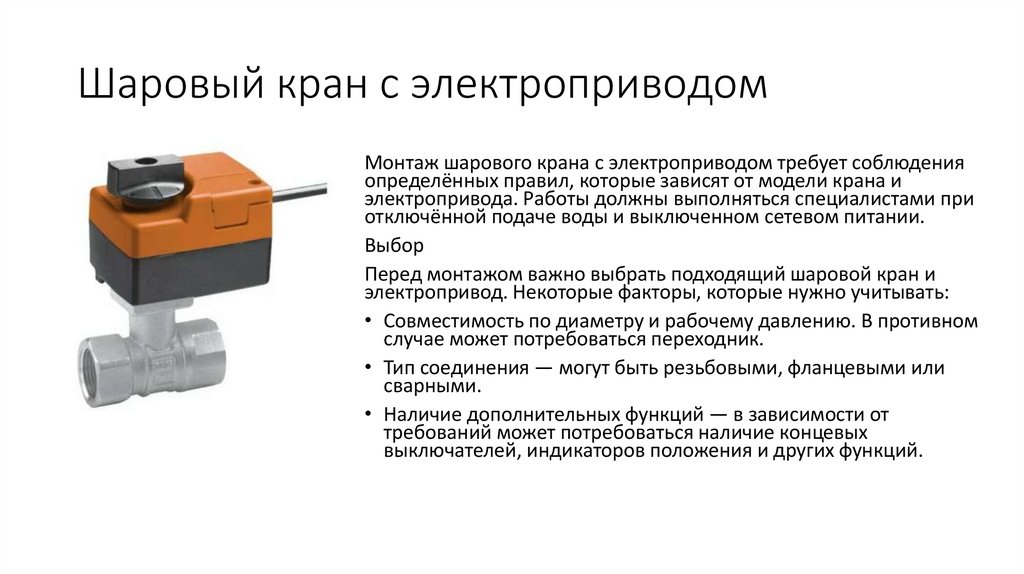 Шаровый кран с электроприводом

Монтаж шарового крана с электроприводом требует соблюдения определённых правил, которые зависят от модели крана и электропривода. Работы должны выполняться специалистами при отключённой подаче воды и выключенном сетевом питании.

Выбор

Перед монтажом важно выбрать подходящий шаровой кран и электропривод. Некоторые факторы, которые нужно учитывать:

• Совместимость по диаметру и рабочему давлению. В противном случае может потребоваться переходник.
• Тип соединения — могут быть резьбовыми, фланцевыми или сварными.
• Наличие дополнительных функций — в зависимости от требований может потребоваться наличие концевых выключателей, индикаторов положения и других функций.